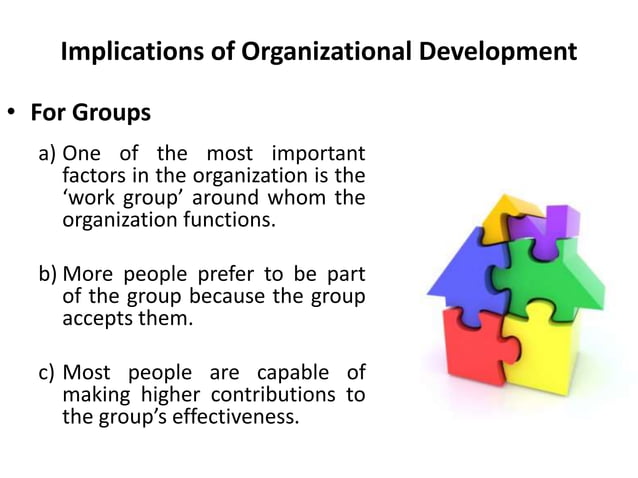 Implications of Organizational Development

• For Groups

a) One of the most important factors in the organization is the ‘work group’ around whom the organization functions.

b) More people prefer to be part of the group because the group accepts them.

c) Most people are capable of making higher contributions to the group’s effectiveness.